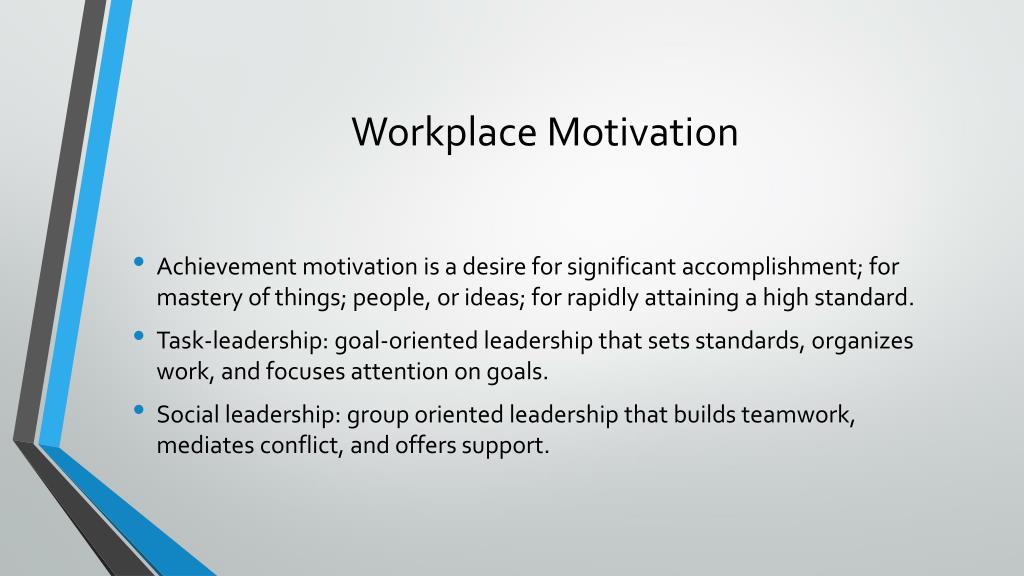 Workplace Motivation

• Achievement motivation is a desire for significant accomplishment; for mastery of things; people, or ideas; for rapidly attaining a high standard.
• Task-leadership: goal-oriented leadership that sets standards, organizes work, and focuses attention on goals.
• Social leadership: group oriented leadership that builds teamwork, mediates conflict, and offers support.